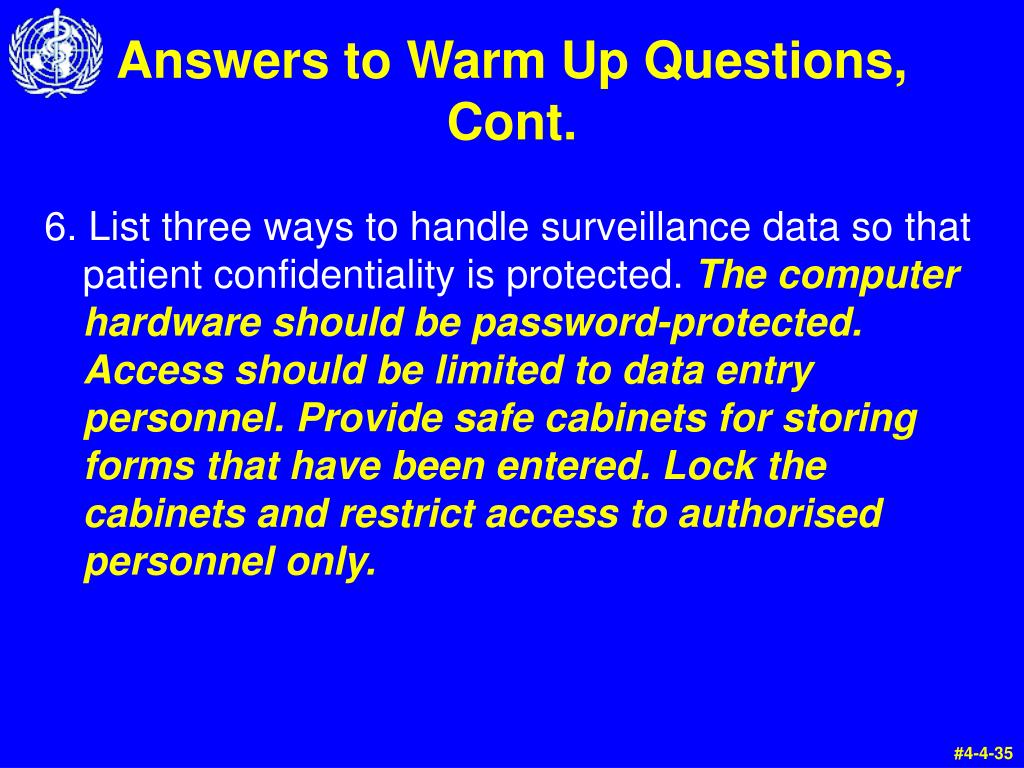 Answers to Warm Up Questions, Cont.

6. List three ways to handle surveillance data so that patient confidentiality is protected. The computer hardware should be password-protected. Access should be limited to data entry personnel. Provide safe cabinets for storing forms that have been entered. Lock the cabinets and restrict access to authorised personnel only.

#4-4-35